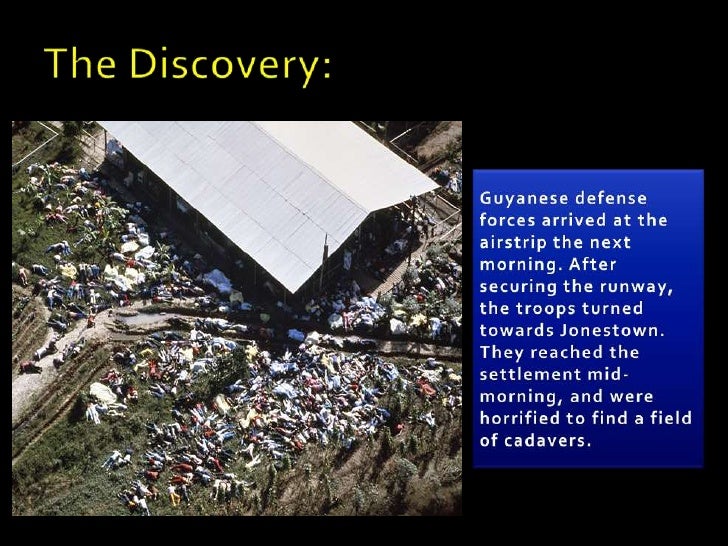 The Discovery:

Guyanese defense forces arrived at the airstrip the next morning. After securing the runway, the troops turned towards Jonestown. They reached the settlement mid-morning, and were horrified to find a field of cadavers.